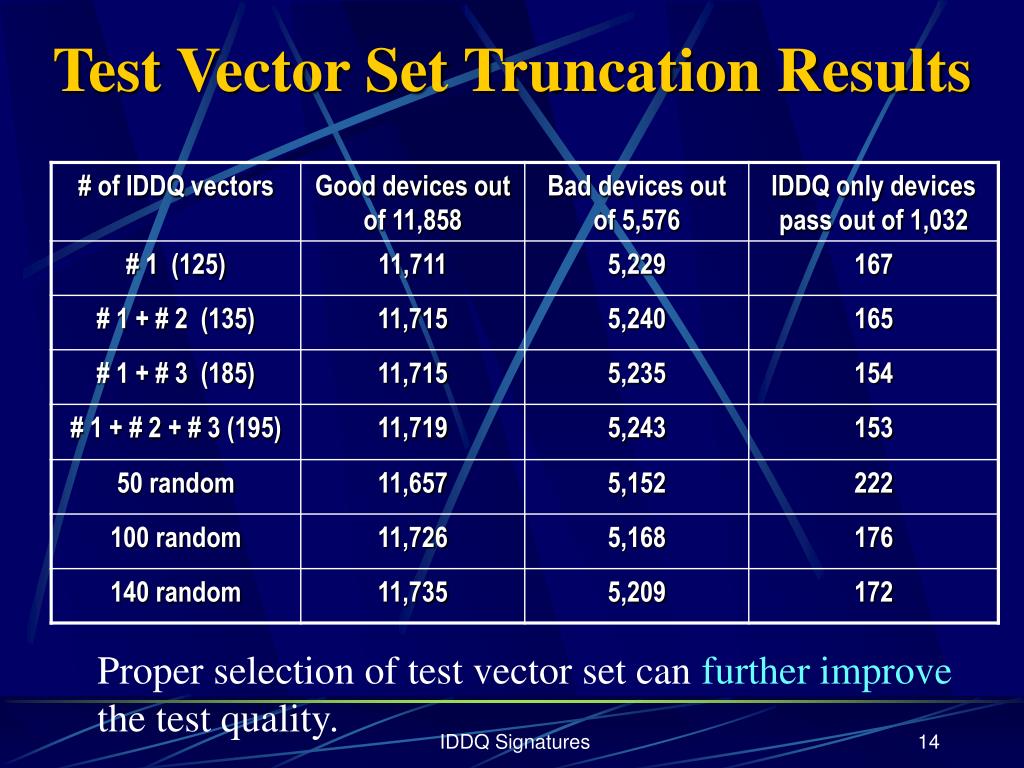 Test Vector Set Truncation Results

| # of IDDQ vectors | Good devices out of 11,858 | Bad devices out of 5,576 | IDDQ only devices pass out of 1,032 |
|---|---|---|---|
| # 1 (125) | 11,711 | 5,229 | 167 |
| # 1 + # 2 (135) | 11,715 | 5,240 | 165 |
| # 1 + # 3 (185) | 11,715 | 5,235 | 154 |
| # 1 + # 2 + # 3 (195) | 11,719 | 5,243 | 153 |
| 50 random | 11,657 | 5,152 | 222 |
| 100 random | 11,726 | 5,168 | 176 |
| 140 random | 11,735 | 5,209 | 172 |

Proper selection of test vector set can further improve the test quality.

IDDQ Signatures

14